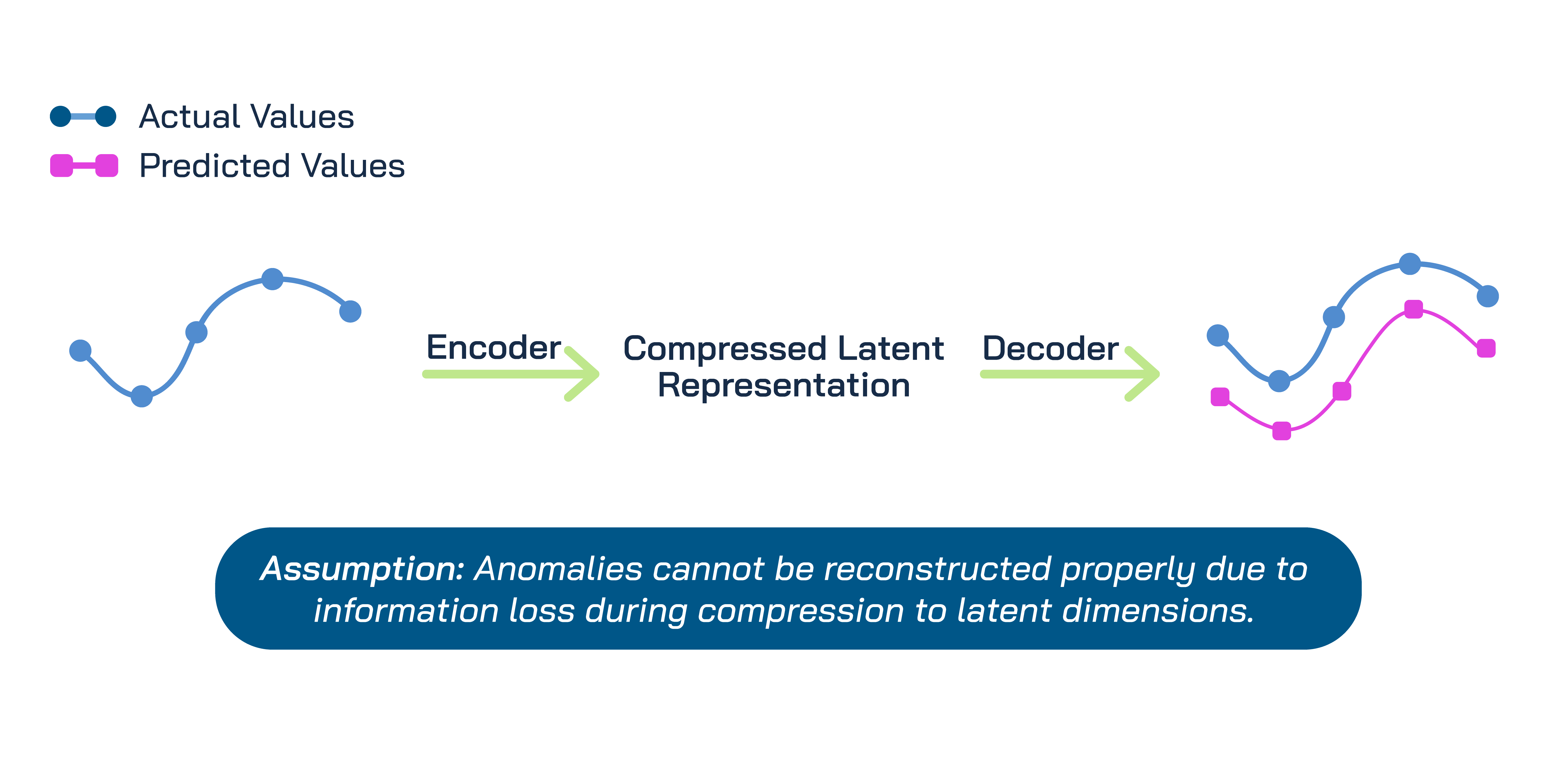 Actual Values
Predicted Values

Encoder

Compressed Latent Representation

Decoder

Assumption: Anomalies cannot be reconstructed properly due to information loss during compression to latent dimensions.